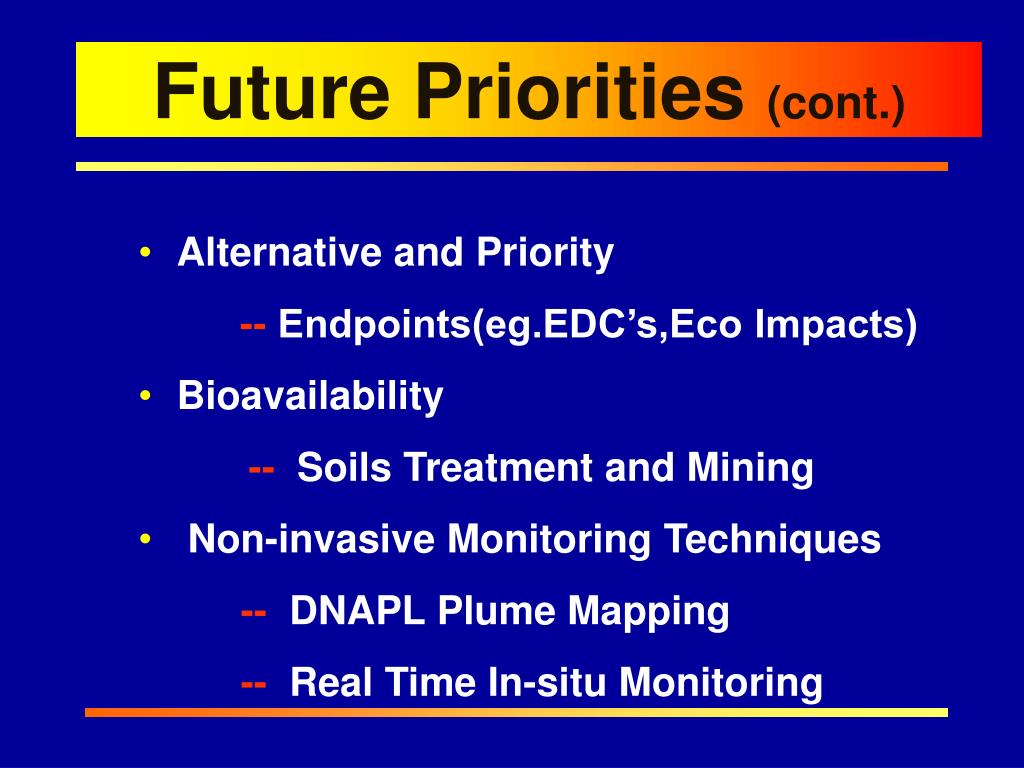 Future Priorities (cont.)

• Alternative and Priority

-- Endpoints(eg.EDC’s,Eco Impacts)

• Bioavailability

-- Soils Treatment and Mining

• Non-invasive Monitoring Techniques

-- DNAPL Plume Mapping

-- Real Time In-situ Monitoring